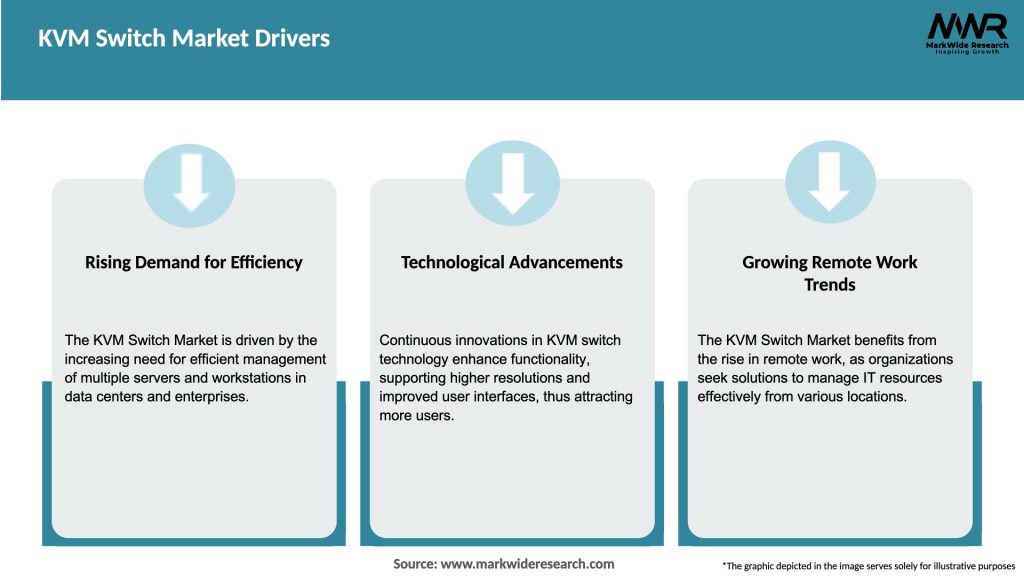 KVM Switch Market Drivers

MWR
MarkWide Research
Inspiring Growth

Rising Demand for Efficiency

The KVM Switch Market is driven by the increasing need for efficient management of multiple servers and workstations in data centers and enterprises.

Technological Advancements

Continuous innovations in KVM switch technology enhance functionality, supporting higher resolutions and improved user interfaces, thus attracting more users.

Growing Remote Work Trends

The KVM Switch Market benefits from the rise in remote work, as organizations seek solutions to manage IT resources effectively from various locations.

Source: www.markwideresearch.com

*The graphic depicted in the image serves solely for illustrative purposes